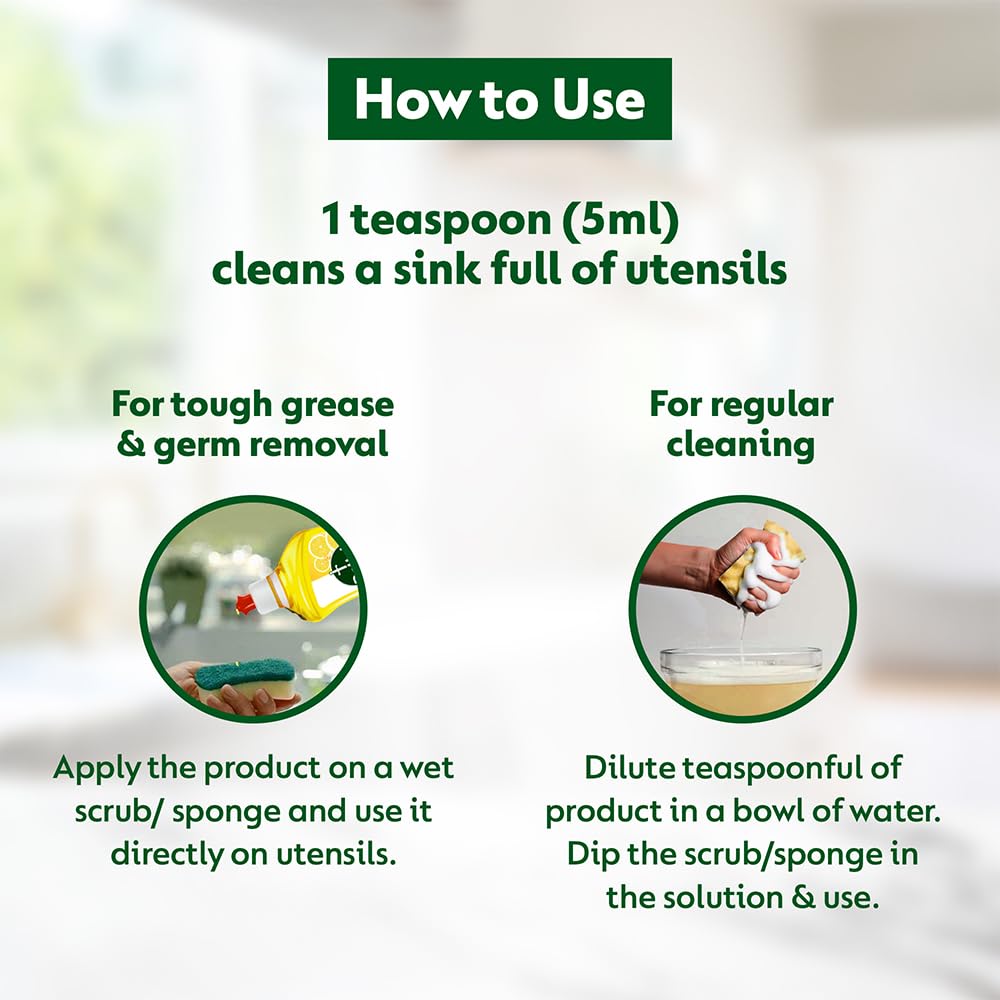 How to Use

1 teaspoon (5ml) cleans a sink full of utensils

For tough grease & germ removal

Apply the product on a wet scrub/ sponge and use it directly on utensils.

For regular cleaning

Dilute teaspoonful of product in a bowl of water. Dip the scrub/sponge in the solution & use.